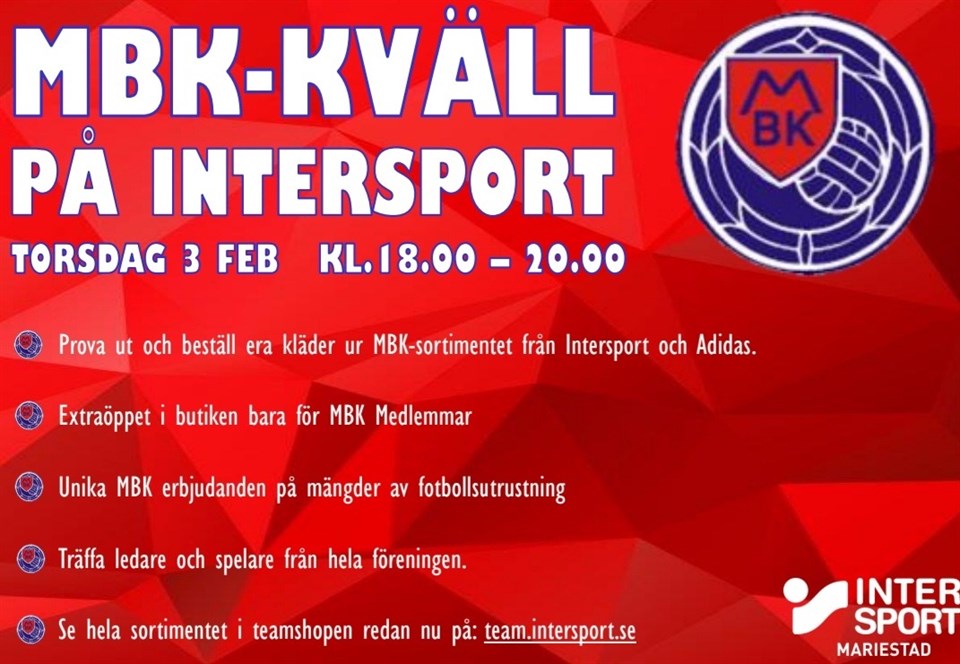 MBK-KVÄLL PÅ INTERSPORT

TORSDAG 3 FEB KL.18.00 – 20.00

MBK

Prova ut och beställ era kläder ur MBK-sortimentet från Intersport och Adidas.

Extraöppet i butiken bara för MBK Medlemmar

Unika MBK erbjudanden på mängder av fotbollsutrustning

Träffa ledare och spelare från hela föreningen.

Se hela sortimentet i teamshopen redan nu på: team.intersport.se

INTER SPORT MARIESTAD